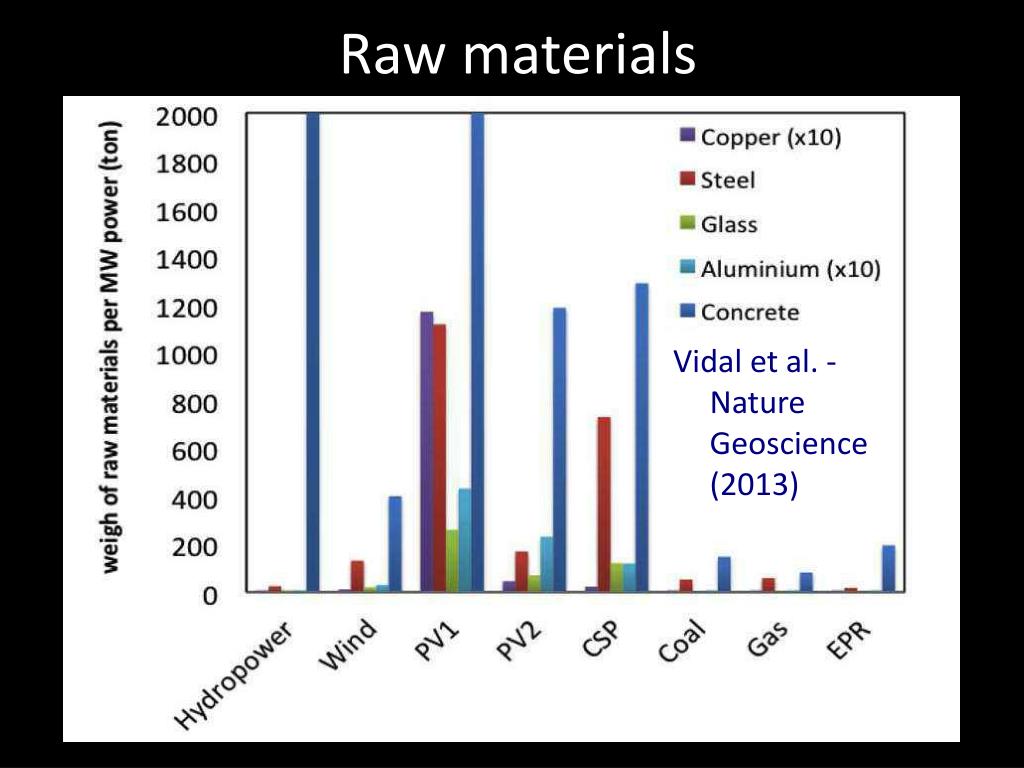 Raw materials

weigh of raw materials per MW power (ton)

2000
1800
1600
1400
1200
1000
800
600
400
200
0

Copper (x10)
Steel
Glass
Aluminium (x10)
Concrete

Vidal et al. - Nature Geoscience (2013)

Hydropower
Wind
PV1
PV2
CSP
Coal
Gas
EPR